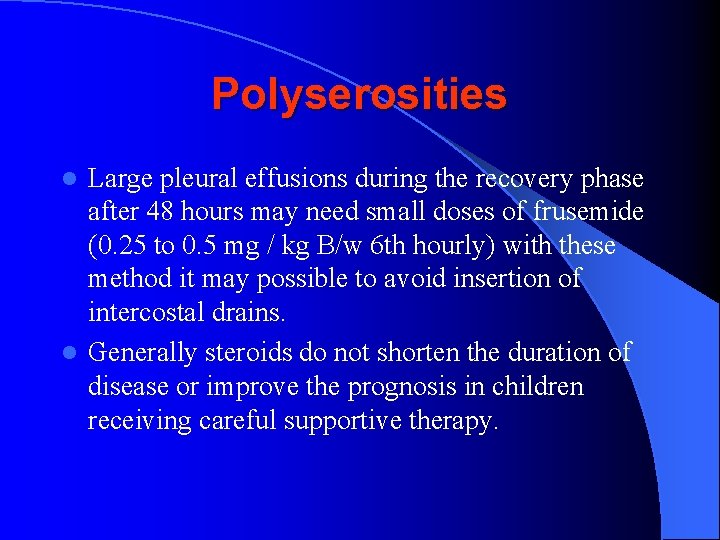 Polyserosities

- Large pleural effusions during the recovery phase after 48 hours may need small doses of frusemide (0.25 to 0.5 mg / kg B/w 6th hourly) with these method it may possible to avoid insertion of intercostal drains.
- Generally steroids do not shorten the duration of disease or improve the prognosis in children receiving careful supportive therapy.